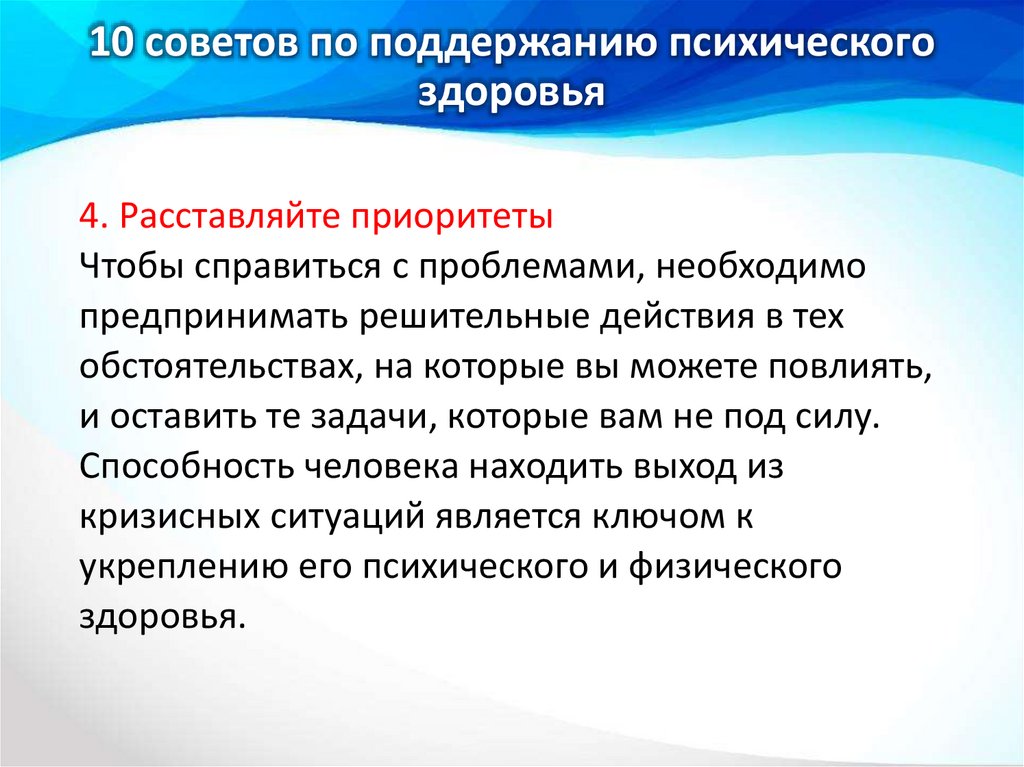 10 советов по поддержанию психического здоровья

4. Расставляйте приоритеты
Чтобы справиться с проблемами, необходимо предпринимать решительные действия в тех обстоятельствах, на которые вы можете повлиять, и оставить те задачи, которые вам не под силу. Способность человека находить выход из кризисных ситуаций является ключом к укреплению его психического и физического здоровья.